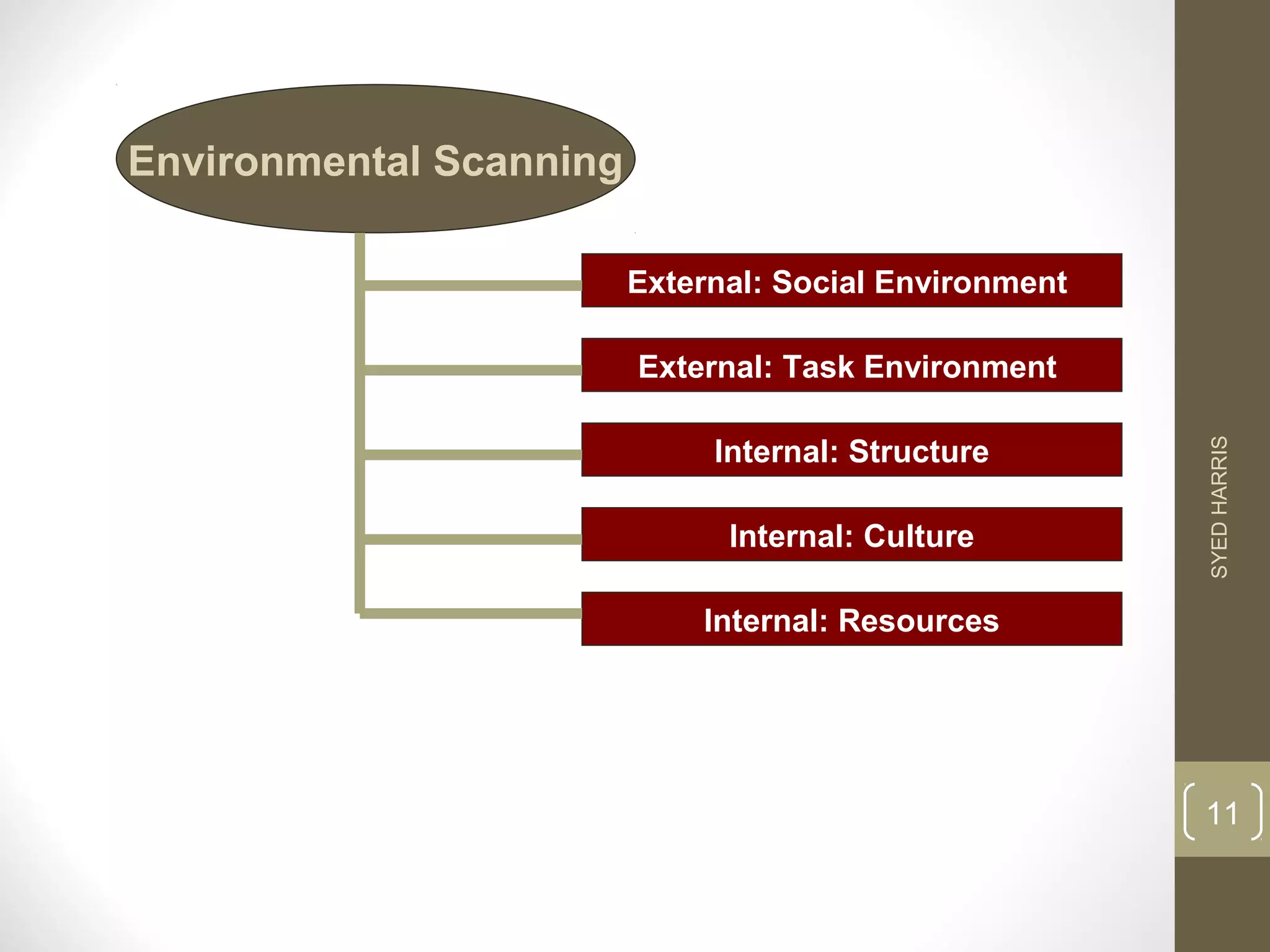 Environmental Scanning

External: Social Environment

External: Task Environment

Internal: Structure

Internal: Culture

Internal: Resources

SYED HARRIS

11